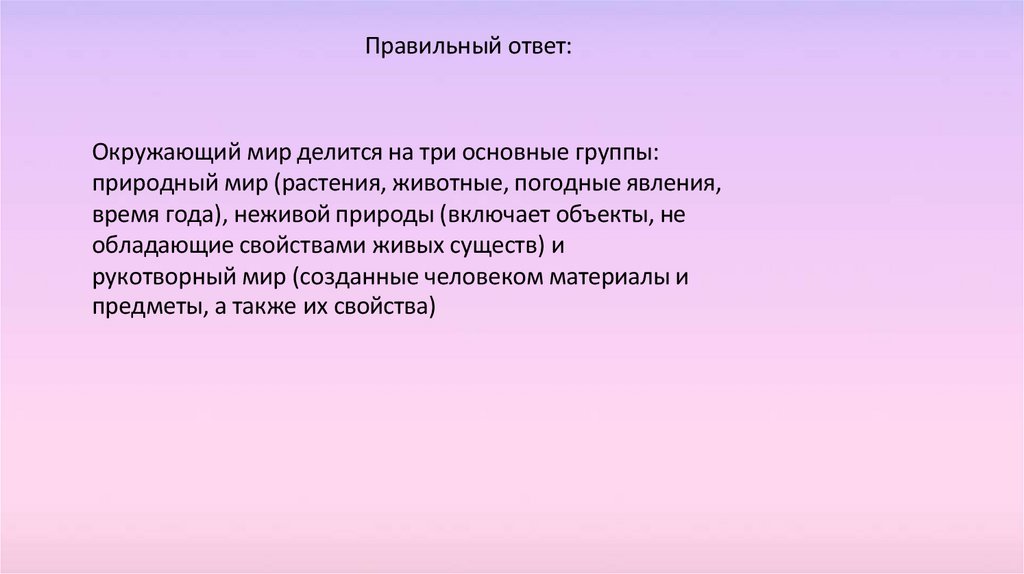 Правильный ответ:

Окружающий мир делится на три основные группы: природный мир (растения, животные, погодные явления, время года), неживой природы (включает объекты, не обладающие свойствами живых существ) и рукотворный мир (созданные человеком материалы и предметы, а также их свойства)